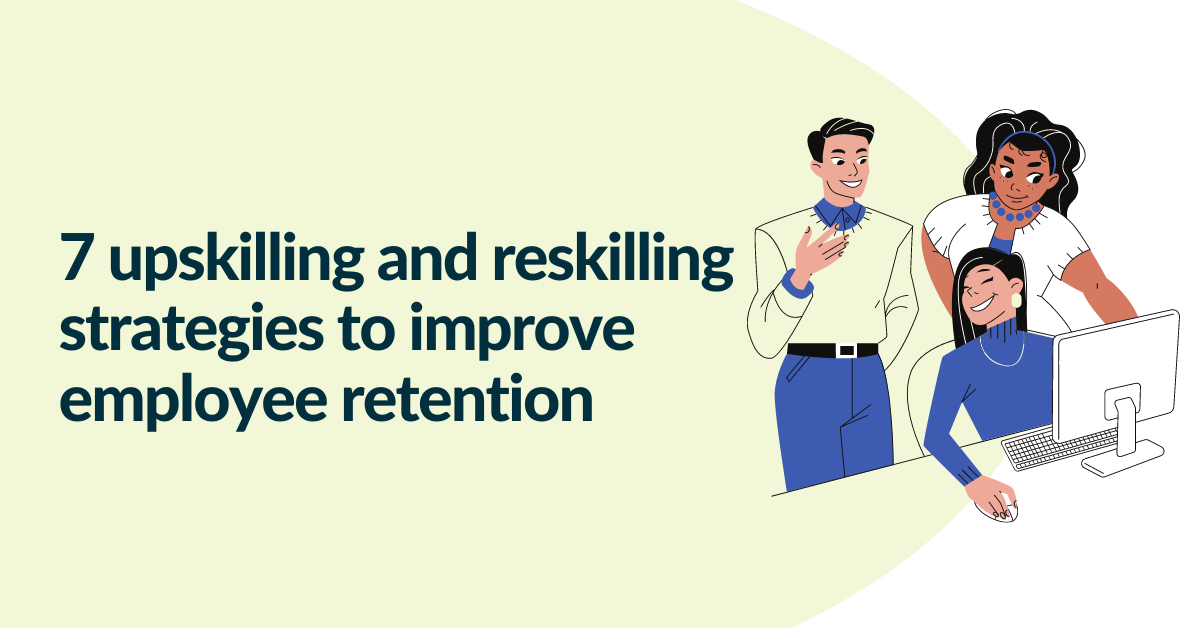 7 upskilling and reskilling strategies to improve employee retention